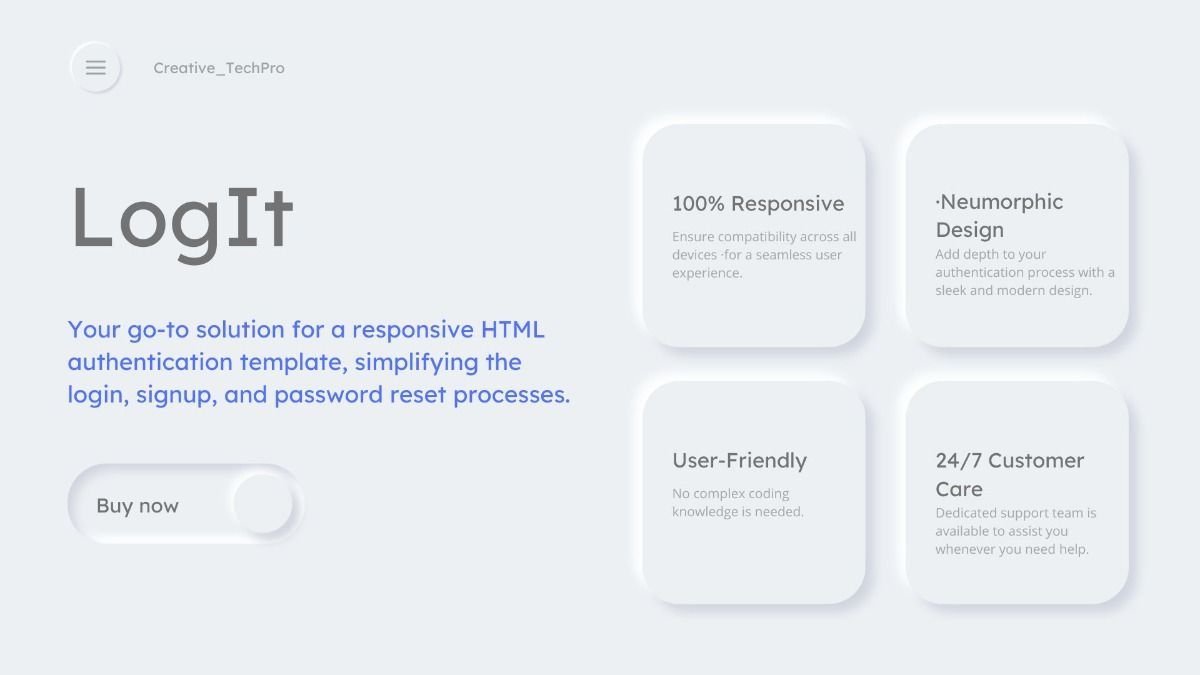 Creative_TechPro

LogIt

Your go-to solution for a responsive HTML authentication template, simplifying the login, signup, and password reset processes.

Buy now

100% Responsive
Ensure compatibility across all devices ·for a seamless user experience.

·Neumorphic Design
Add depth to your authentication process with a sleek and modern design.

User-Friendly
No complex coding knowledge is needed.

24/7 Customer Care
Dedicated support team is available to assist you whenever you need help.